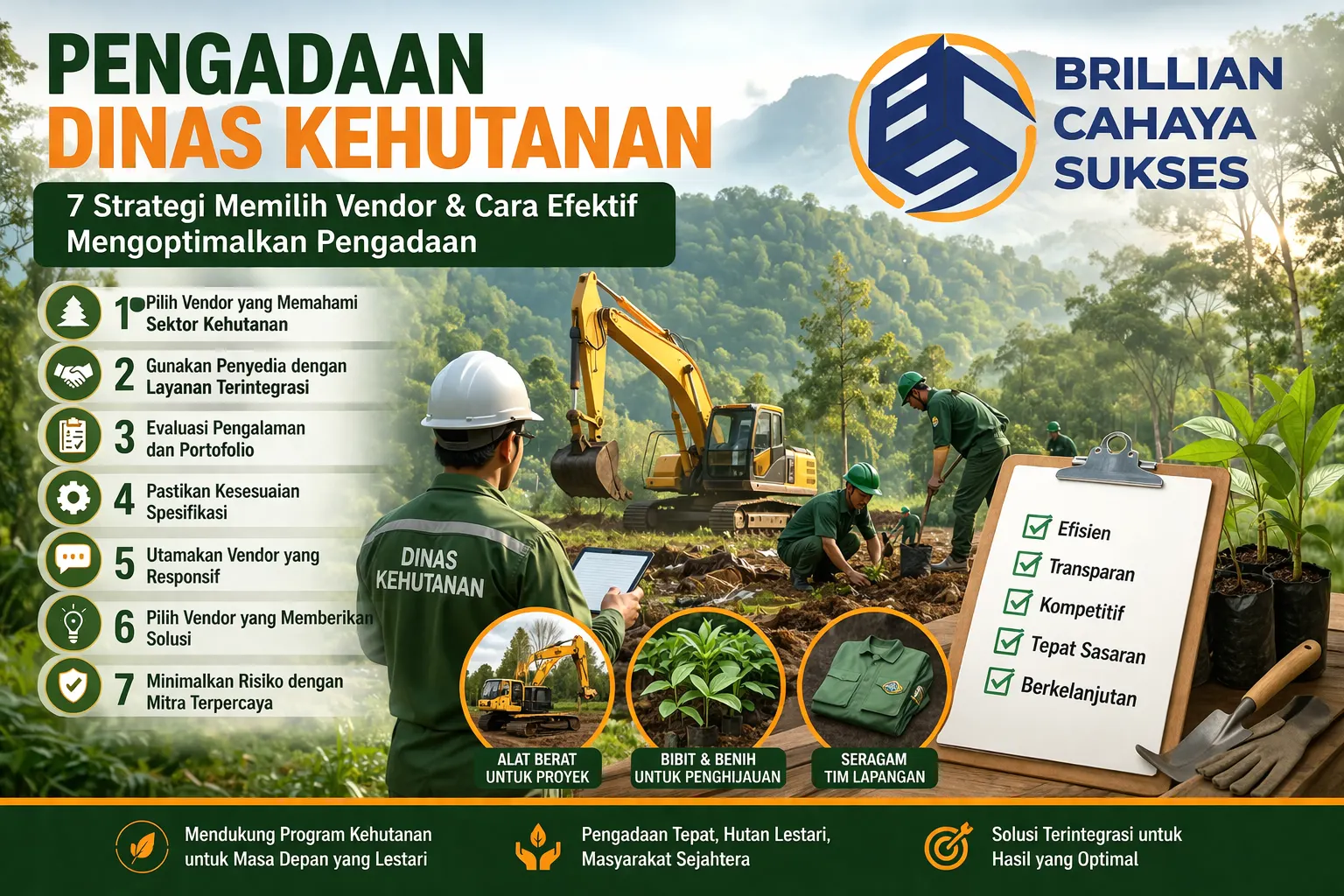 PENGADAAN
DINAS KEHUTANAN

BRILLIAN
CAHAYA
SUKSES

7 Strategi Memilih Vendor & Cara Efektif Mengoptimalkan Pengadaan

1 Pilih Vendor yang Memahami Sektor Kehutanan

2 Gunakan Penyedia dengan Layanan Terintegrasi

3 Evaluasi Pengalaman dan Portofolio

4 Pastikan Kesesuaian Spesifikasi

5 Utamakan Vendor yang Responsif

6 Pilih Vendor yang Memberikan Solusi

7 Minimalkan Risiko dengan Mitra Terpercaya

DINAS KEHUTANAN

ALAT BERAT UNTUK PROYEK

BIBIT & BENIH UNTUK PENGHIJAUAN

SERAGAM TIM LAPANGAN

Efisien
Transparan
Kompetitif
Tepat Sasaran
Berkelanjutan

Mendukung Program Kehutanan untuk Masa Depan yang Lestari

Pengadaan Tepat, Hutan Lestari, Masyarakat Sejahtera

Solusi Terintegrasi untuk Hasil yang Optimal